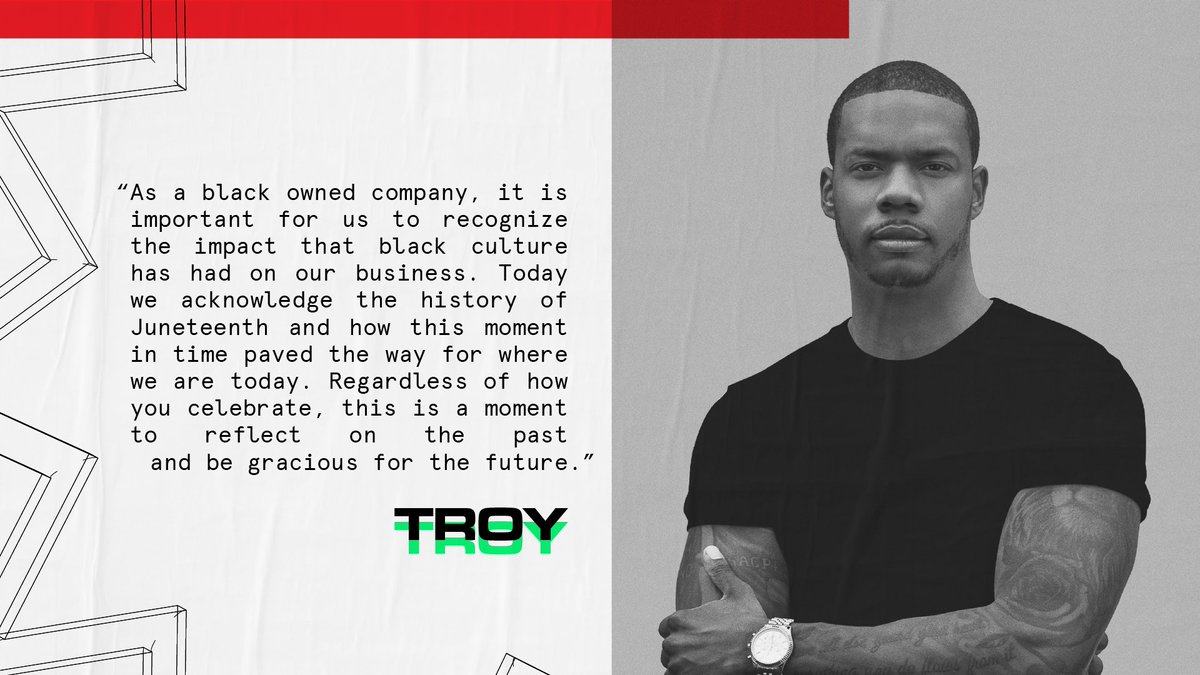 “As a black owned company, it is important for us to recognize the impact that black culture has had on our business. Today we acknowledge the history of Juneteenth and how this moment in time paved the way for where we are today. Regardless of how you celebrate, this is a moment to reflect on the past and be gracious for the future.”

TROY